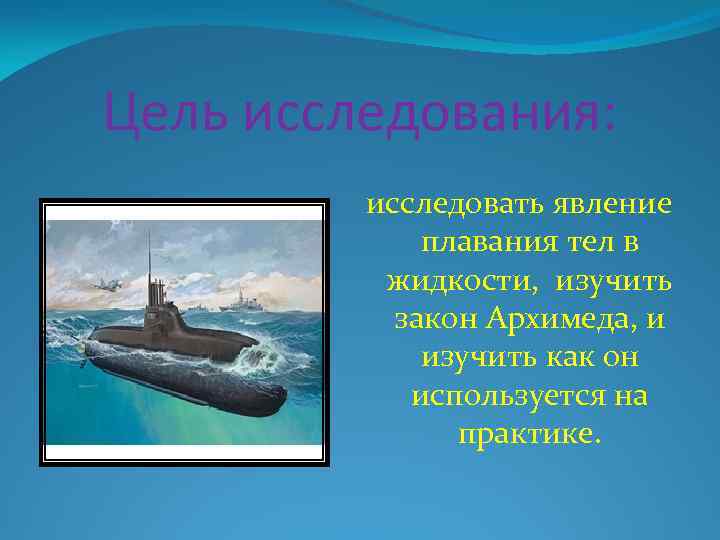 Цель исследования:

исследовать явление плавания тел в жидкости, изучить закон Архимеда, и изучить как он используется на практике.